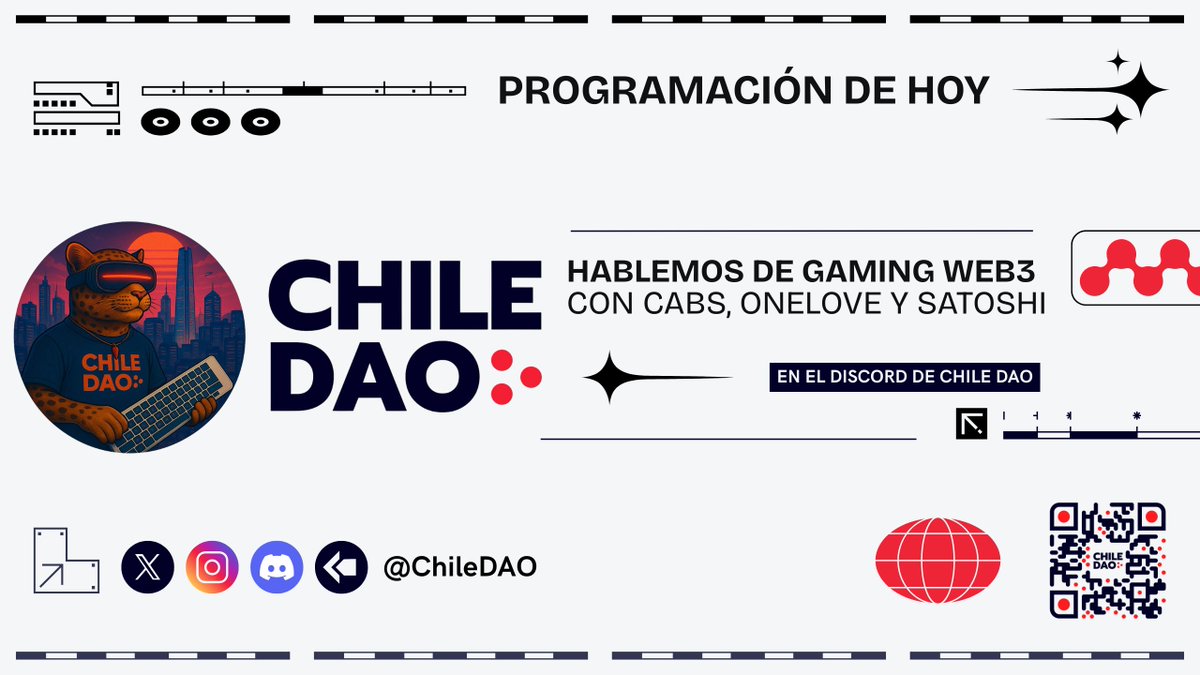 PROGRAMACIÓN DE HOY

CHILE DAO

CHILE DAO

HABLEMOS DE GAMING WEB3
CON CABS, ONELOVE Y SATOSHI

EN EL DISCORD DE CHILE DAO

@ChileDAO

CHILE DAO